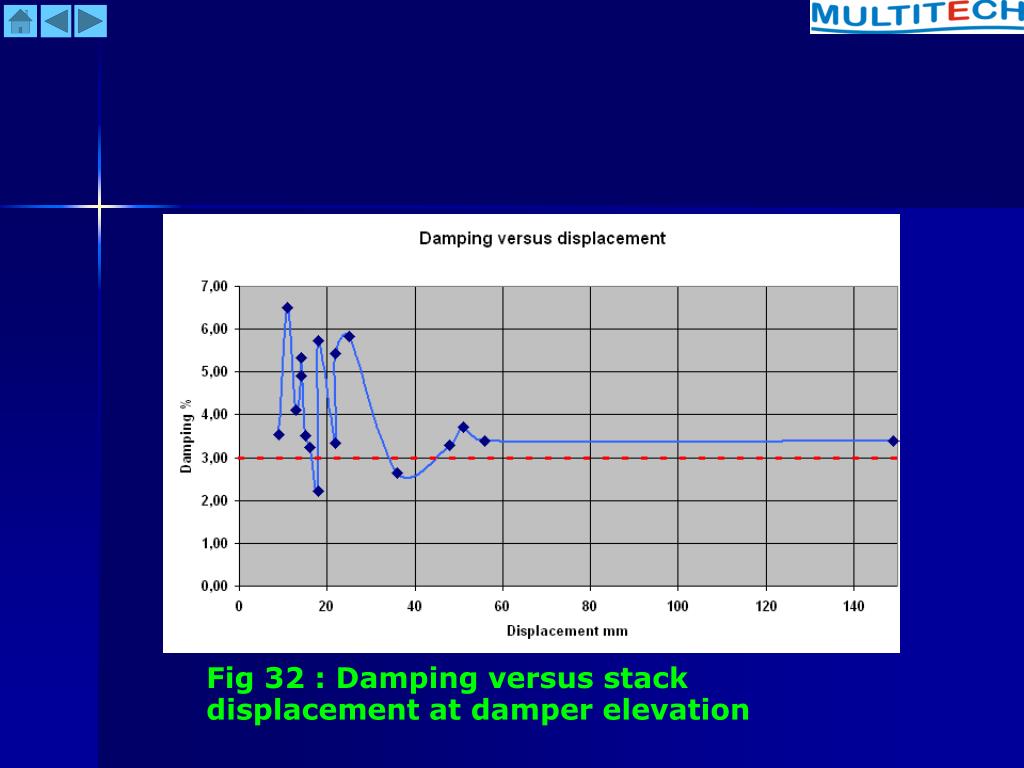 MULTITECH

Damping versus displacement

7,00
6,00
5,00
4,00
3,00
2,00
1,00
0,00

Damping %

0 20 40 60 80 100 120 140

Displacement mm

Fig 32 : Damping versus stack displacement at damper elevation